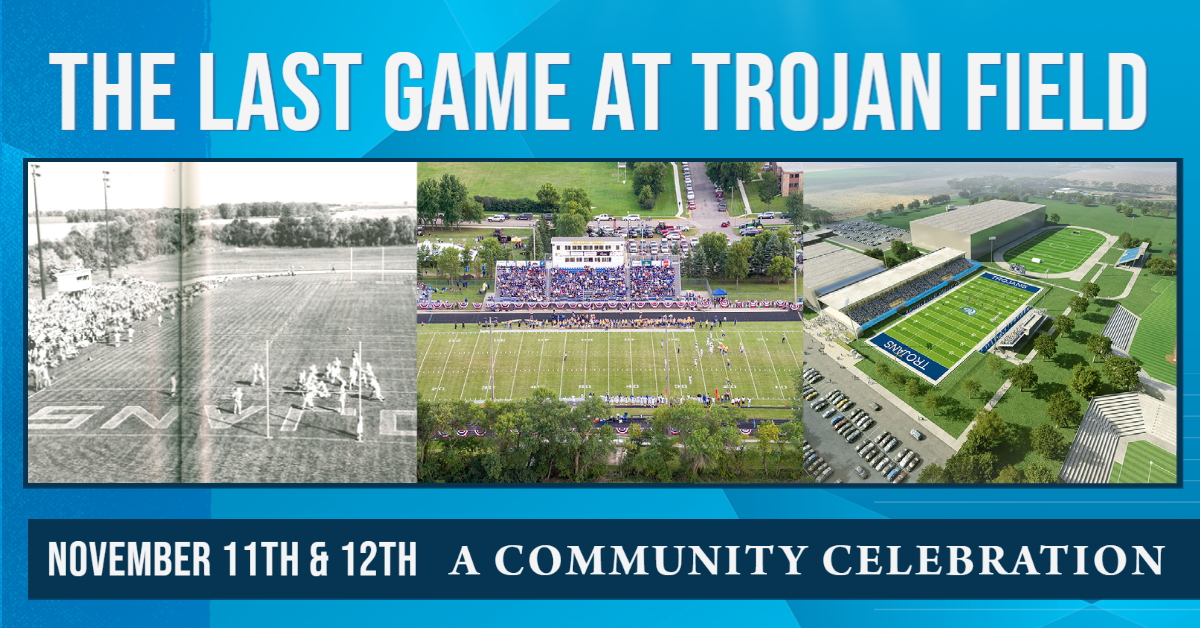 THE LAST GAME AT TROJAN FIELD

TROJANS

TROJANS

NOVEMBER 11TH & 12TH A COMMUNITY CELEBRATION